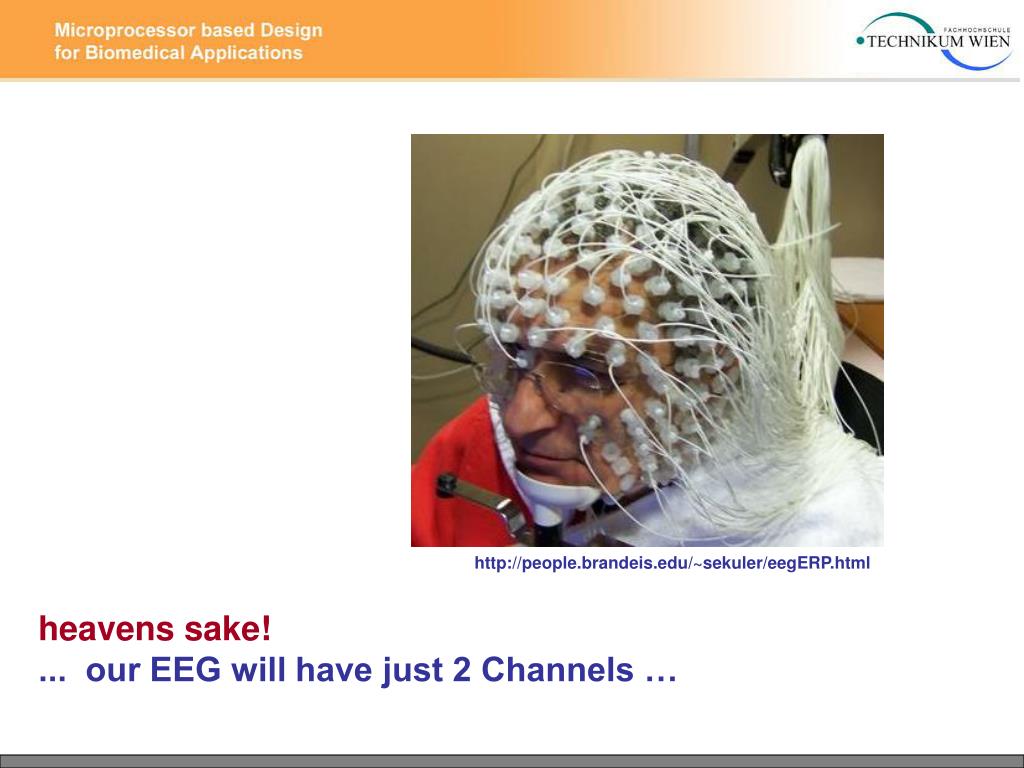 Microprocessor based Design for Biomedical Applications

FACHHOCHSCHULE TECHNIKUM WIEN

http://people.brandeis.edu/~sekuler/eegERP.html

heavens sake!
... our EEG will have just 2 Channels …